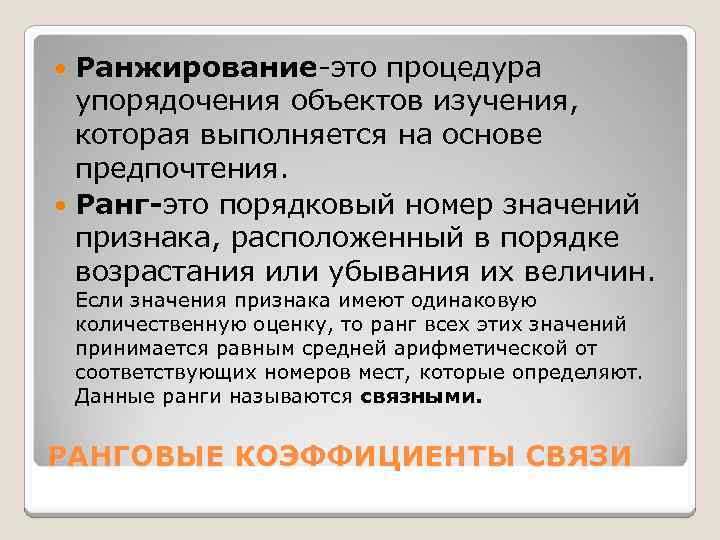 Ранжирование-это процедура упорядочения объектов изучения, которая выполняется на основе предпочтения.

Ранг-это порядковый номер значений признака, расположенный в порядке возрастания или убывания их величин. Если значения признака имеют одинаковую количественную оценку, то ранг всех этих значений принимается равным средней арифметической от соответствующих номеров мест, которые определяют. Данные ранги называются связными.

РАНГОВЫЕ КОЭФФИЦИЕНТЫ СВЯЗИ